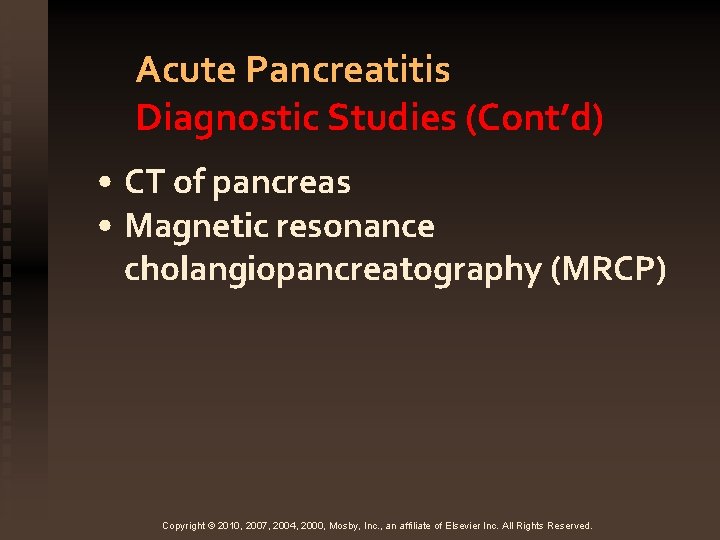 Acute Pancreatitis
Diagnostic Studies (Cont'd)

• CT of pancreas
• Magnetic resonance cholangiopancreatography (MRCP)

Copyright © 2010, 2007, 2004, 2000, Mosby, Inc., an affiliate of Elsevier Inc. All Rights Reserved.